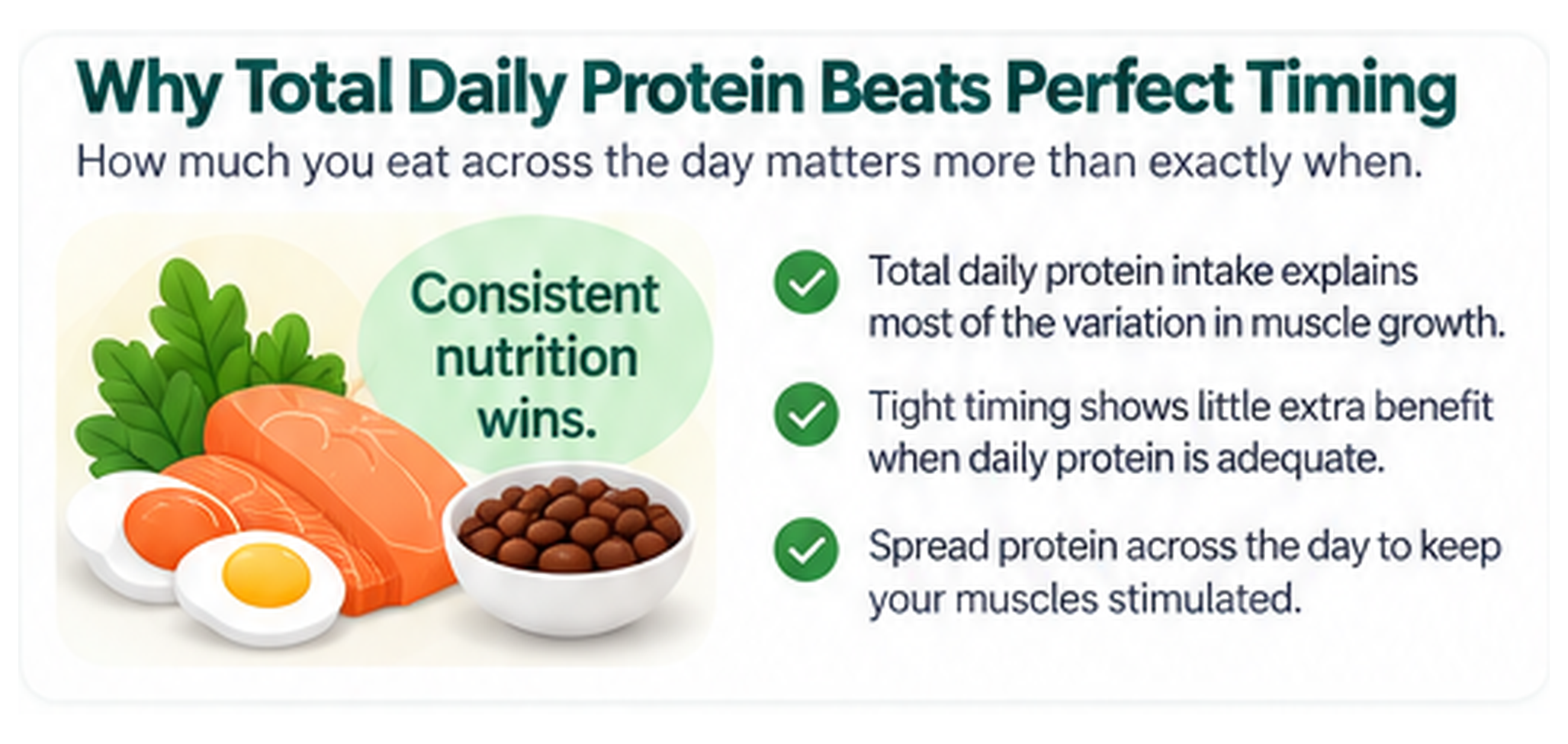 Why Total Daily Protein Beats Perfect Timing

How much you eat across the day matters more than exactly when.

Consistent nutrition wins.

Total daily protein intake explains most of the variation in muscle growth.

Tight timing shows little extra benefit when daily protein is adequate.

Spread protein across the day to keep your muscles stimulated.